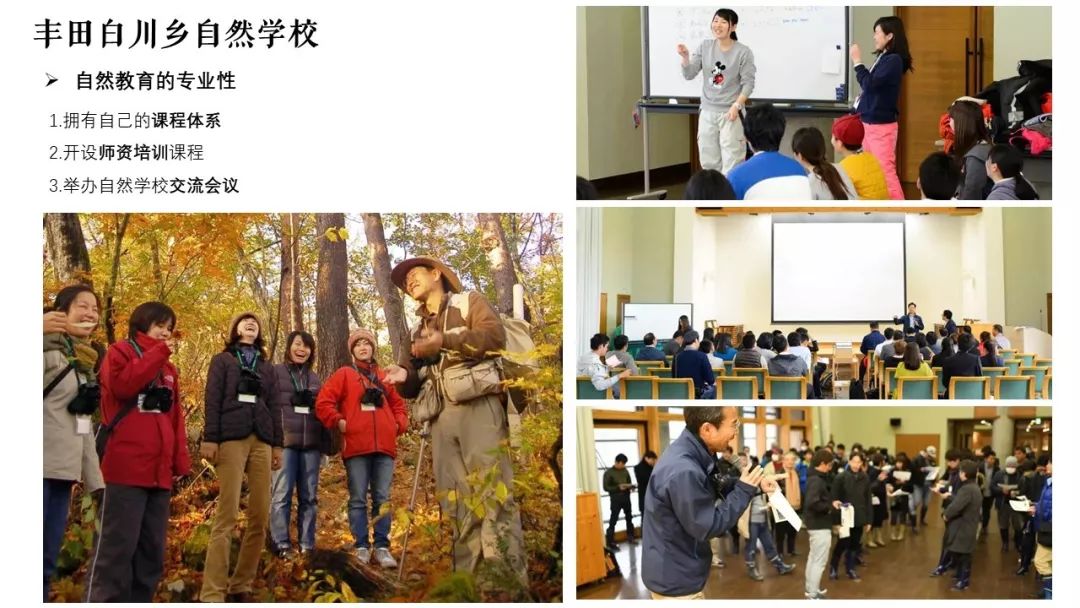 丰田白川乡自然学校

➢ 自然教育的专业性

1.拥有自己的课程体系

2.开设师资培训课程

3.举办自然学校交流会议